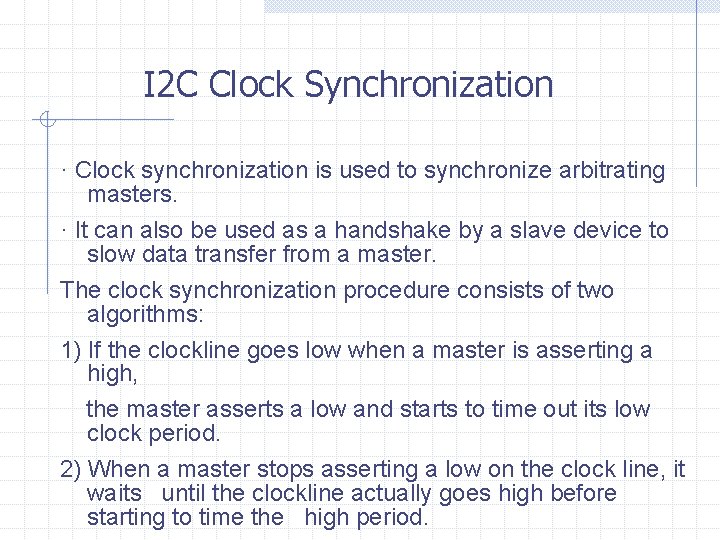 I2C Clock Synchronization

· Clock synchronization is used to synchronize arbitrating masters.

· It can also be used as a handshake by a slave device to slow data transfer from a master.

The clock synchronization procedure consists of two algorithms:

1) If the clockline goes low when a master is asserting a high,

the master asserts a low and starts to time out its low clock period.

2) When a master stops asserting a low on the clock line, it waits until the clockline actually goes high before starting to time the high period.